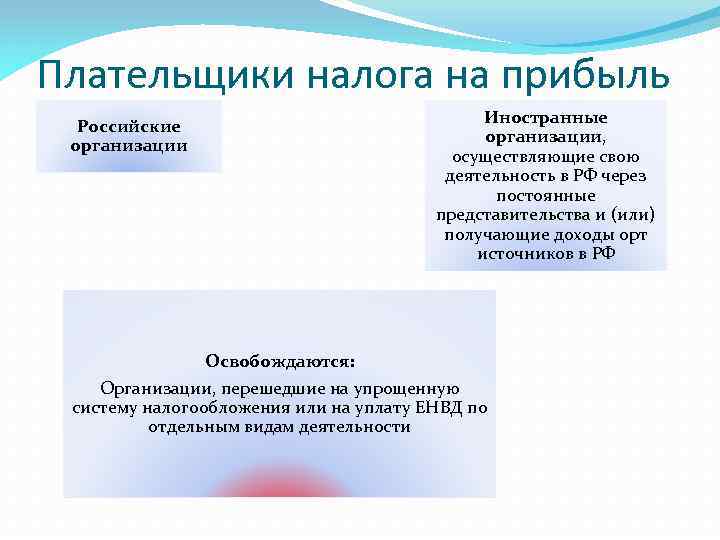 Плательщики налога на прибыль

Российские организации

Иностранные организации, осуществляющие свою деятельность в РФ через постоянные представительства и (или) получающие доходы орт источников в РФ

Освобождаются:

Организации, перешедшие на упрощенную систему налогообложения или на уплату ЕНВД по отдельным видам деятельности